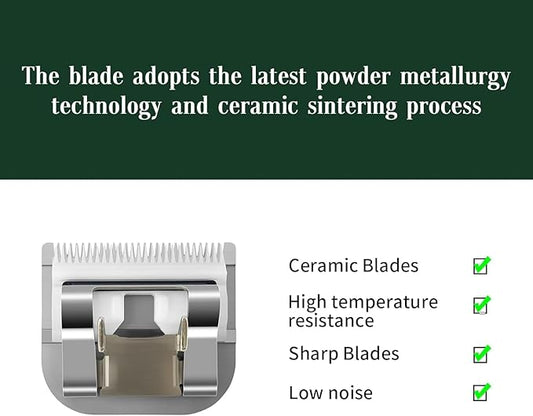 The blade adopts the latest powder metallurgy technology and ceramic sintering process

Ceramic Blades

High temperature resistance

Sharp Blades

Low noise